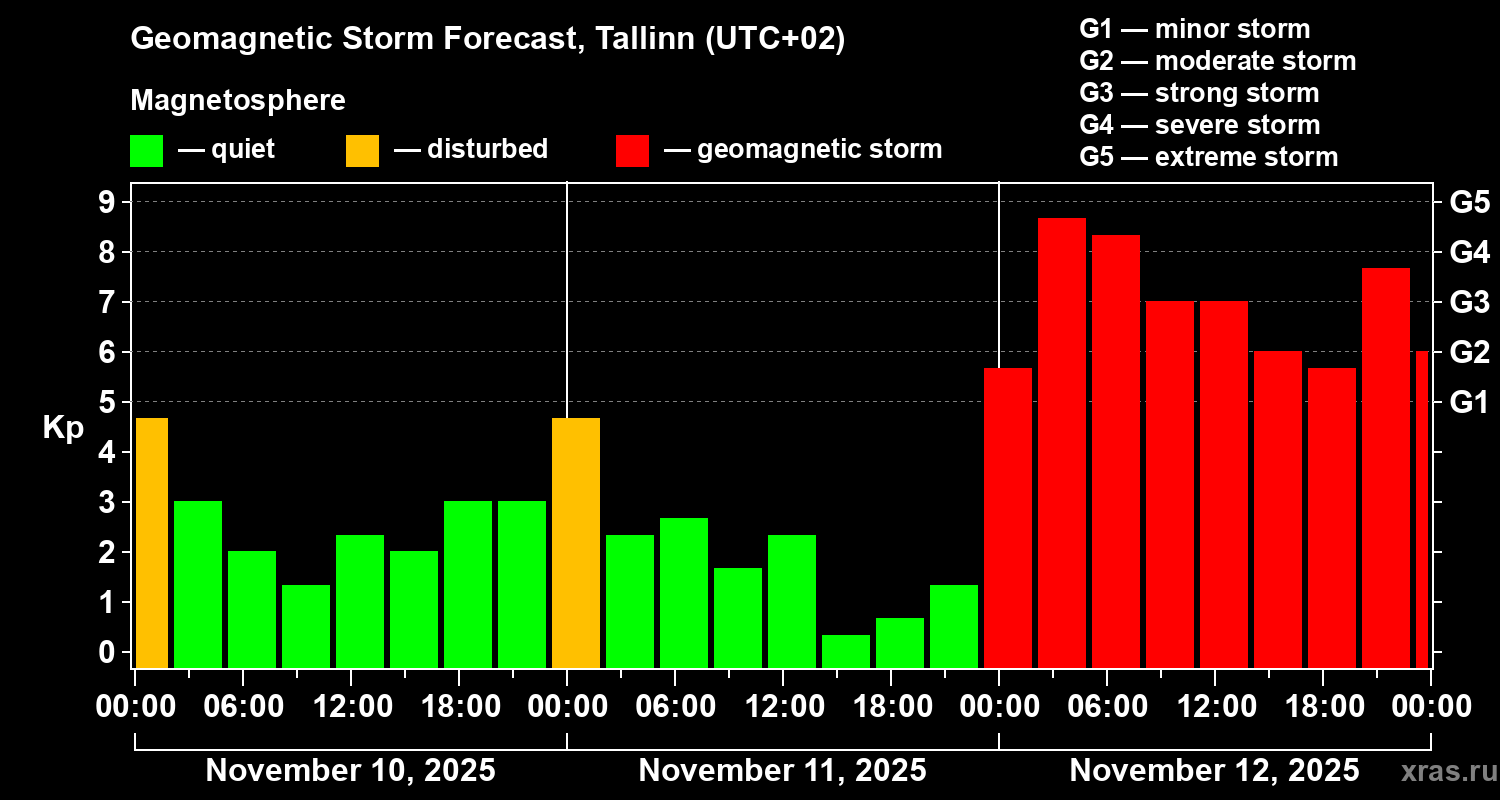 Geomagnetic Storm Forecast, Tallinn (UTC+02)

Magnetosphere

— quiet — disturbed — geomagnetic storm

G1 — minor storm
G2 — moderate storm
G3 — strong storm
G4 — severe storm
G5 — extreme storm

Kp

9
8
7
6
5
4
3
2
1
0

G5
G4
G3
G2
G1

00:00 06:00 12:00 18:00 00:00 06:00 12:00 18:00 00:00 06:00 12:00 18:00 00:00

November 10, 2025

November 11, 2025

November 12, 2025

xras.ru